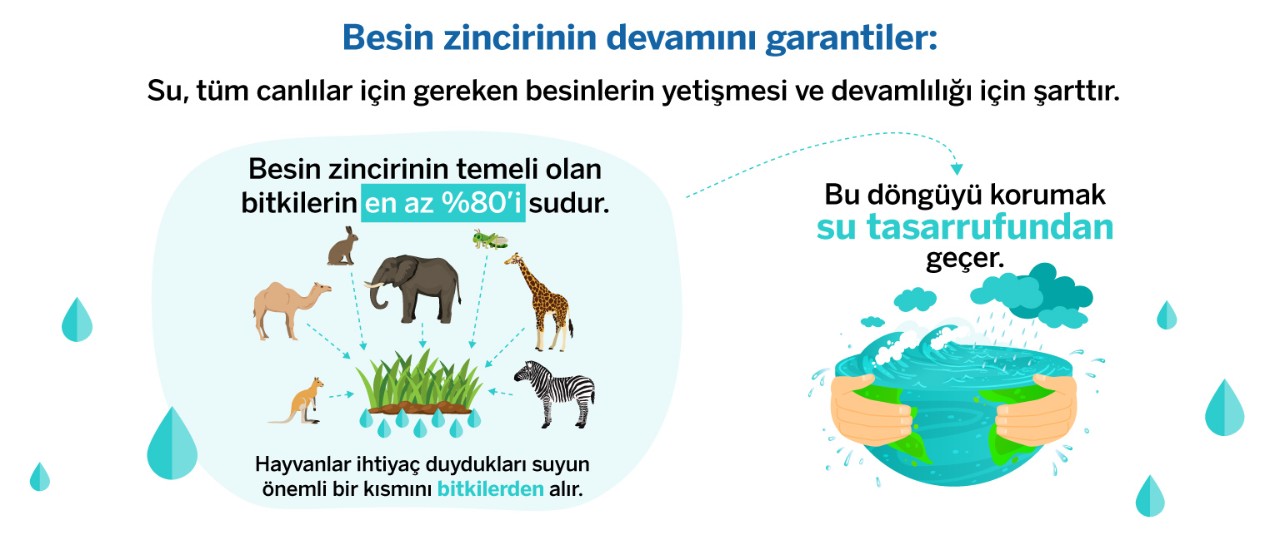 Besin zincirinin devamını garantiler:

Su, tüm canlılar için gereken besinlerin yetişmesi ve devamlılığı için şarttır.

Besin zincirinin temeli olan bitkilerin en az %80'i sudur.

Hayvanlar ihtiyaç duydukları suyun önemli bir kısmını bitkilerden alır.

Bu döngüyü korumak su tasarrufundan geçer.